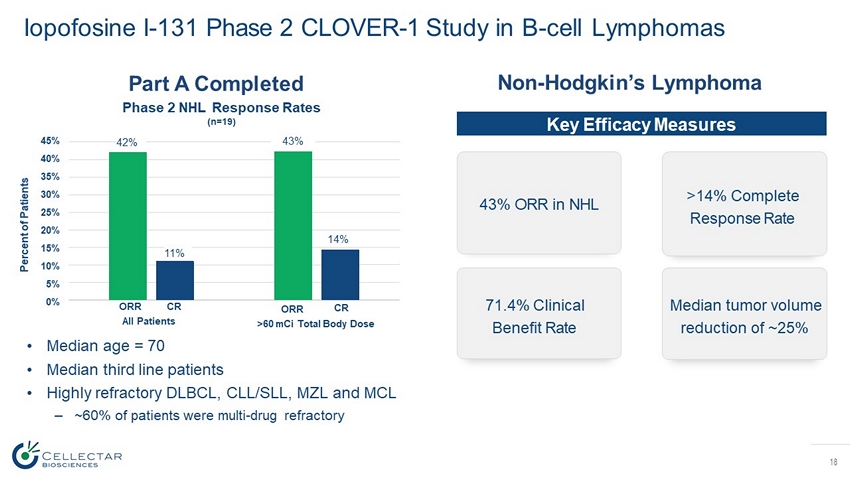 Iopofosine I-131 Phase 2 CLOVER-1 Study in B-cell Lymphomas

Part A Completed

Phase 2 NHL Response Rates
(n=19)

Percent of Patients

45%
40%
35%
30%
25%
20%
15%
10%
5%
0%

42%
11%
43%
14%

ORR CR
All Patients

ORR CR
>60 mCi Total Body Dose

• Median age = 70
• Median third line patients
• Highly refractory DLBCL, CLL/SLL, MZL and MCL
– ~60% of patients were multi-drug refractory

Non-Hodgkin's Lymphoma

Key Efficacy Measures

43% ORR in NHL

>14% Complete Response Rate

71.4% Clinical Benefit Rate

Median tumor volume reduction of ~25%

CELLECTAR BIOSCIENCES

18